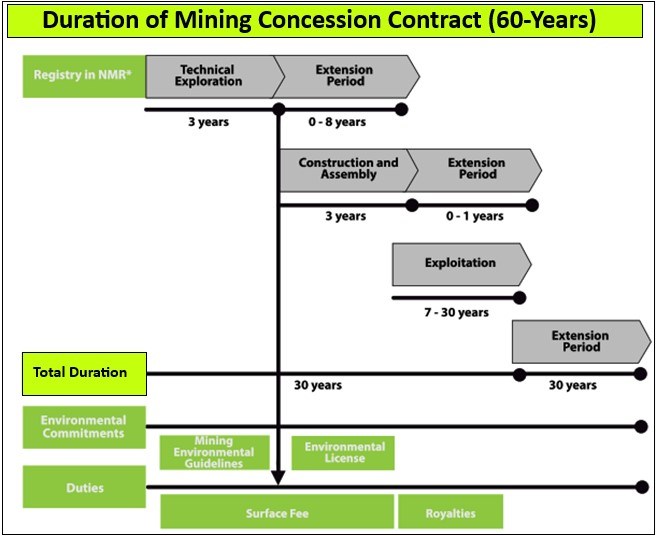 Duration of Mining Concession Contract (60-Years)

Registry in NMR*

Technical Exploration

Extension Period

3 years

0 - 8 years

Construction and Assembly

Extension Period

3 years

0 - 1 years

Exploitation

7 - 30 years

Extension Period

Total Duration

30 years

30 years

Environmental Commitments

Mining Environmental Guidelines

Environmental License

Duties

Surface Fee

Royalties